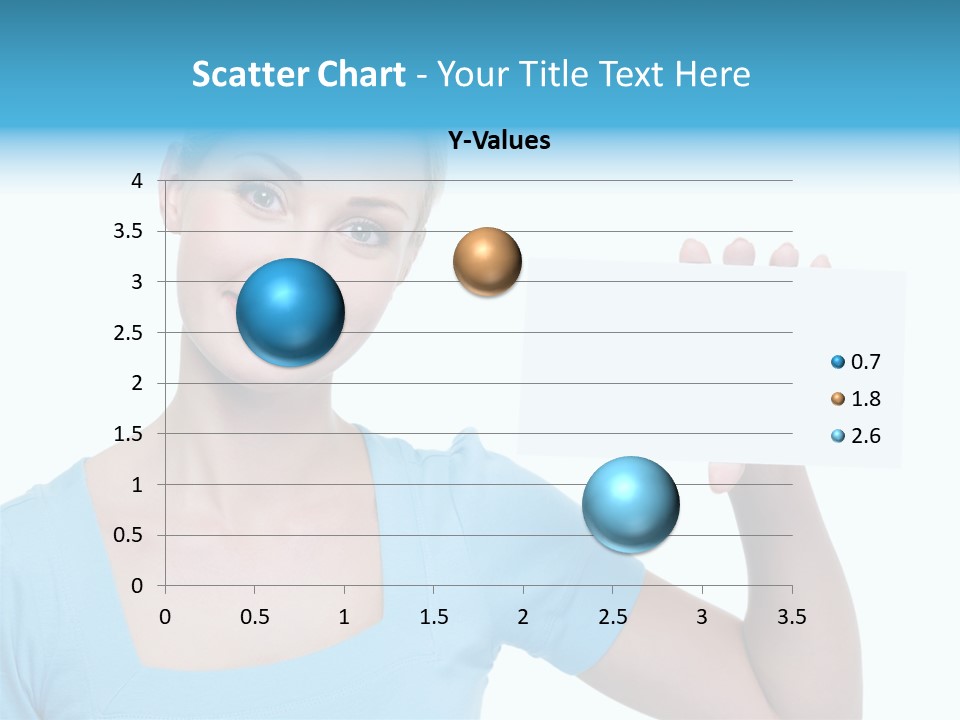 Scatter Chart - Your Title Text Here

Y-Values

4
3.5
3
2.5
2
1.5
1
0.5
0

0 0.5 1 1.5 2 2.5 3 3.5

0.7
1.8
2.6